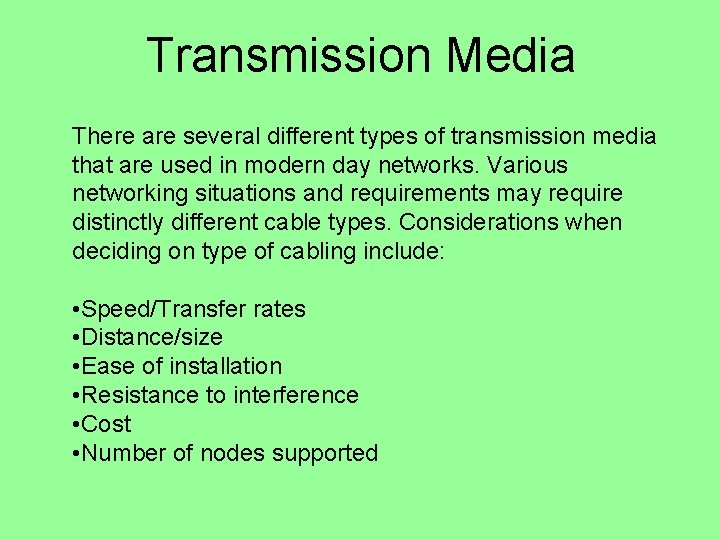 Transmission Media

There are several different types of transmission media that are used in modern day networks. Various networking situations and requirements may require distinctly different cable types. Considerations when deciding on type of cabling include:

•Speed/Transfer rates
•Distance/size
•Ease of installation
•Resistance to interference
•Cost
•Number of nodes supported